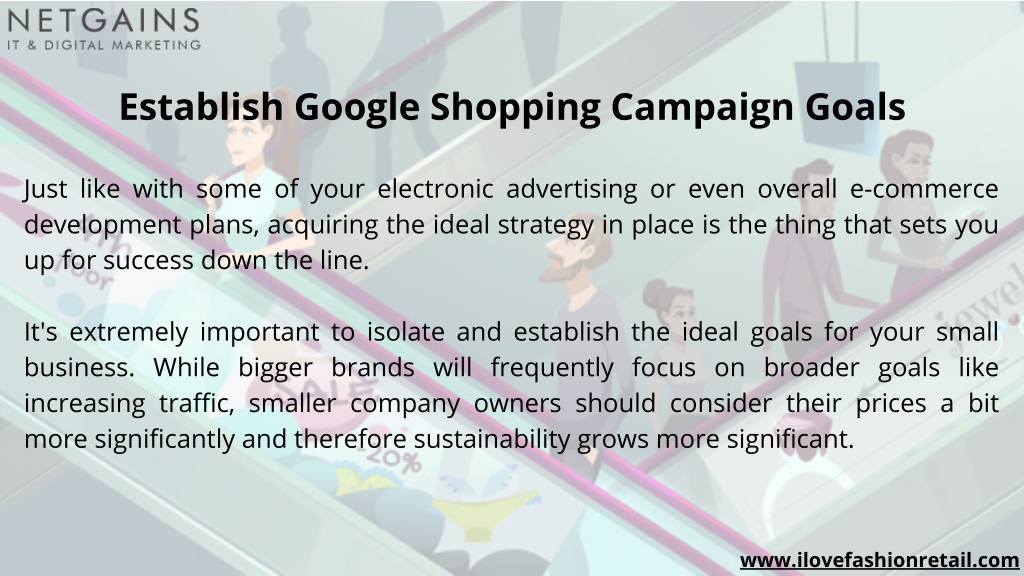 NETGAINS
IT & DIGITAL MARKETING

Establish Google Shopping Campaign Goals

Just like with some of your electronic advertising or even overall e-commerce development plans, acquiring the ideal strategy in place is the thing that sets you up for success down the line.

It's extremely important to isolate and establish the ideal goals for your small business. While bigger brands will frequently focus on broader goals like increasing traffic, smaller company owners should consider their prices a bit more significantly and therefore sustainability grows more significant.

www.ilovefashionretail.com